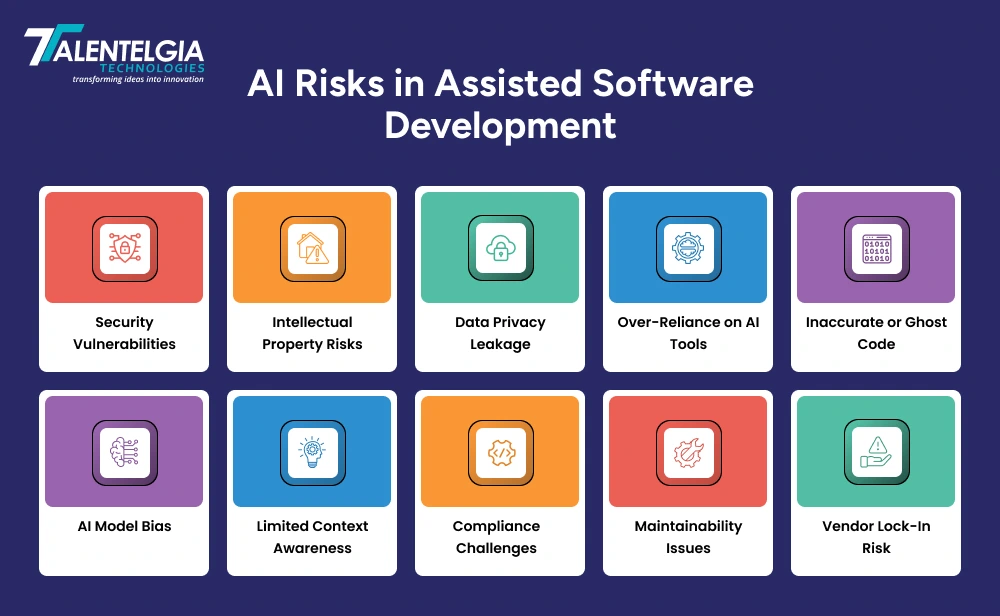 TALENTELGIA
TECHNOLOGIES
transforming ideas into innovation

AI Risks in Assisted Software Development

Security Vulnerabilities

Intellectual Property Risks

Data Privacy Leakage

Over-Reliance on AI Tools

Inaccurate or Ghost Code

AI Model Bias

Limited Context Awareness

Compliance Challenges

Maintainability Issues

Vendor Lock-In Risk